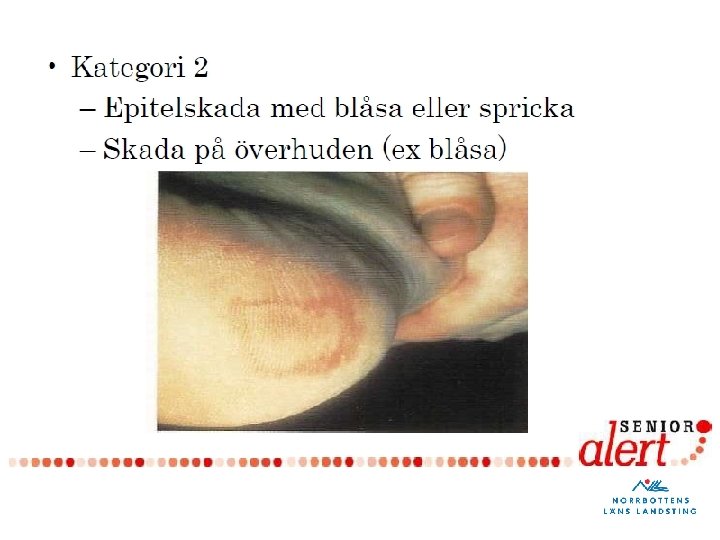 • Kategori 2
– Epitelskada med blåsa eller spricka
– Skada på överhuden (ex blåsa)

SENIOR alert

NORRBOTTENS LÄNS LANDSTING